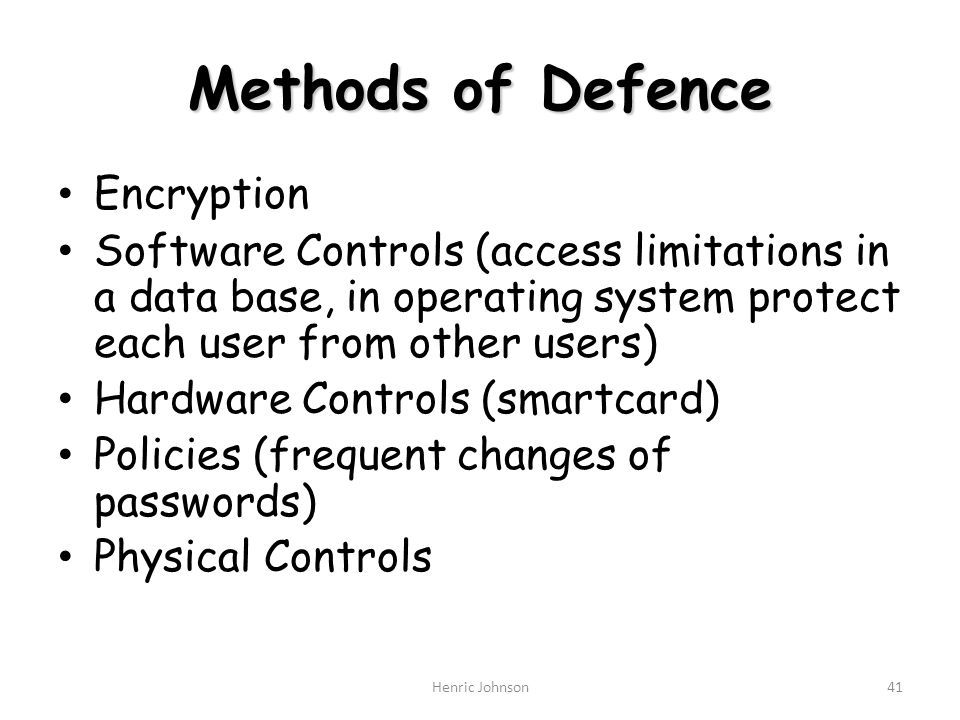 Methods of Defence

• Encryption
• Software Controls (access limitations in a data base, in operating system protect each user from other users)
• Hardware Controls (smartcard)
• Policies (frequent changes of passwords)
• Physical Controls

Henric Johnson

41